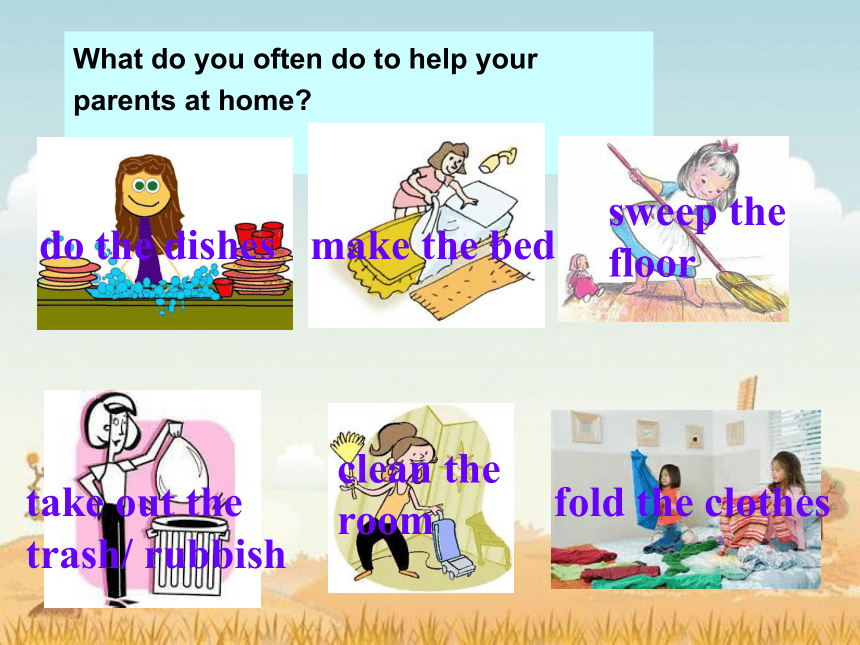 What do you often do to help your parents at home?

do the dishes

make the bed

sweep the floor

take out the trash/ rubbish

clean the room

fold the clothes